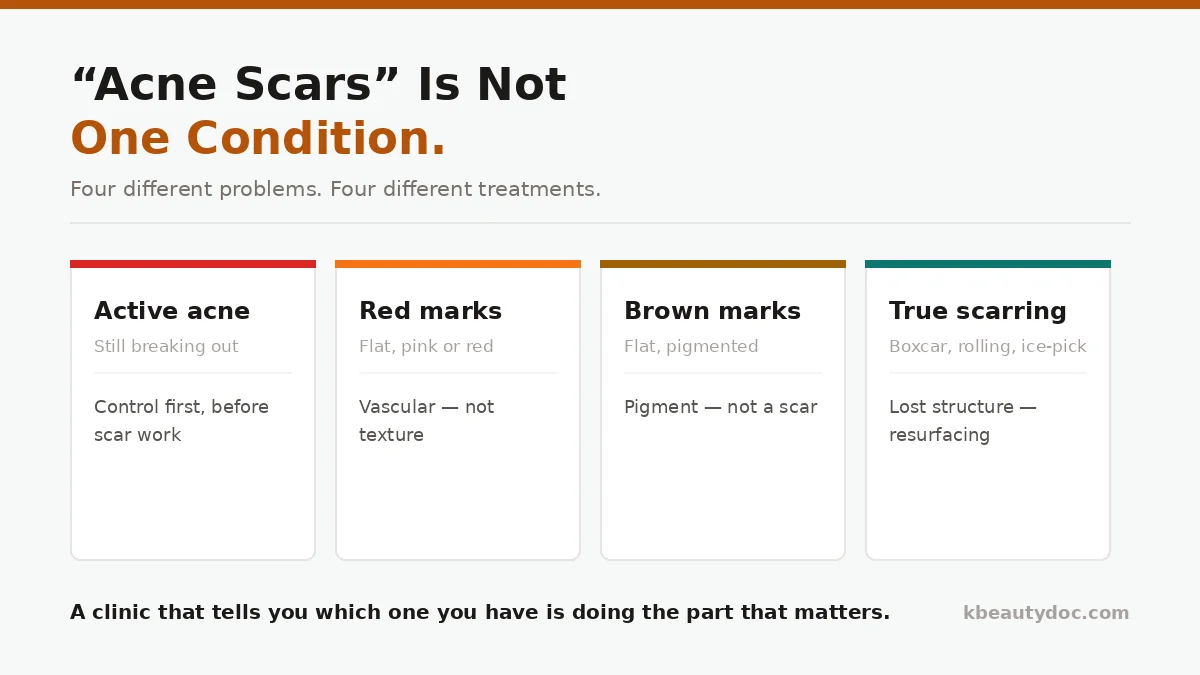 “Acne Scars” Is Not
One Condition.

Four different problems. Four different treatments.

Active acne
Still breaking out
Control first, before scar work

Red marks
Flat, pink or red
Vascular — not texture

Brown marks
Flat, pigmented
Pigment — not a scar

True scarring
Boxcar, rolling, ice-pick
Lost structure — resurfacing

A clinic that tells you which one you have is doing the part that matters.

kbeautydoc.com